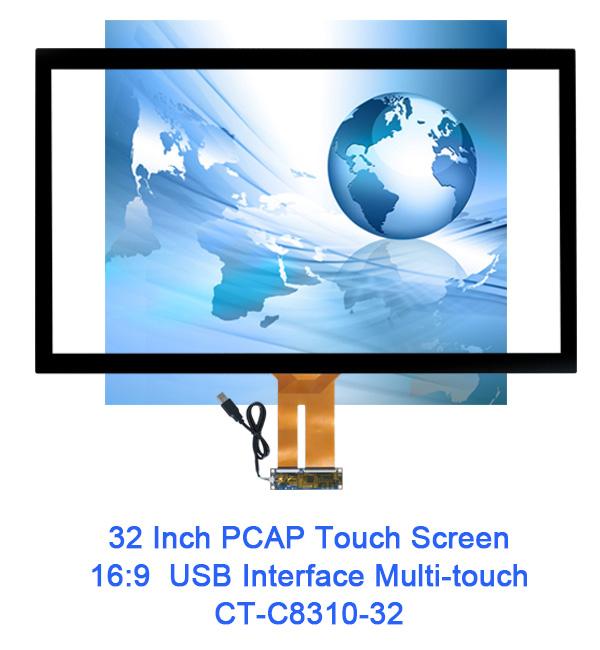 32 Inch PCAP Touch Screen
16:9 USB Interface Multi-touch
CT-C8310-32